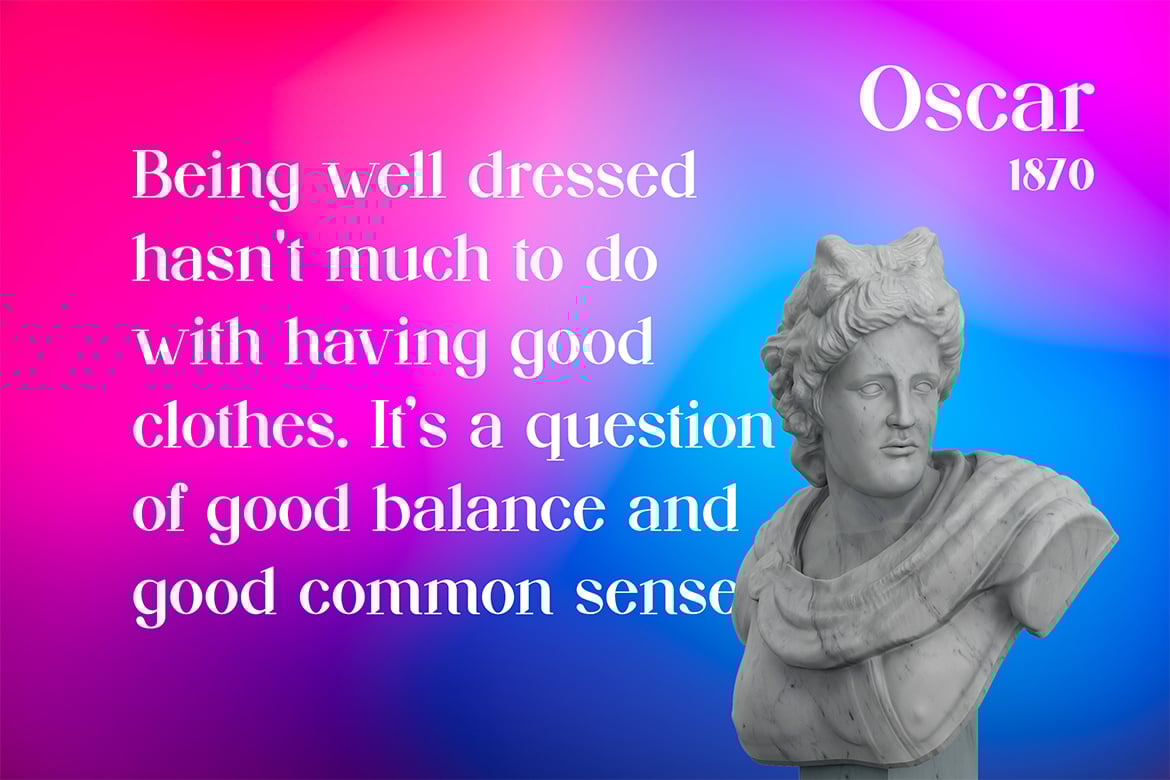 Oscar
1870

Being well dressed hasn't much to do with having good clothes. It's a question of good balance and good common sense